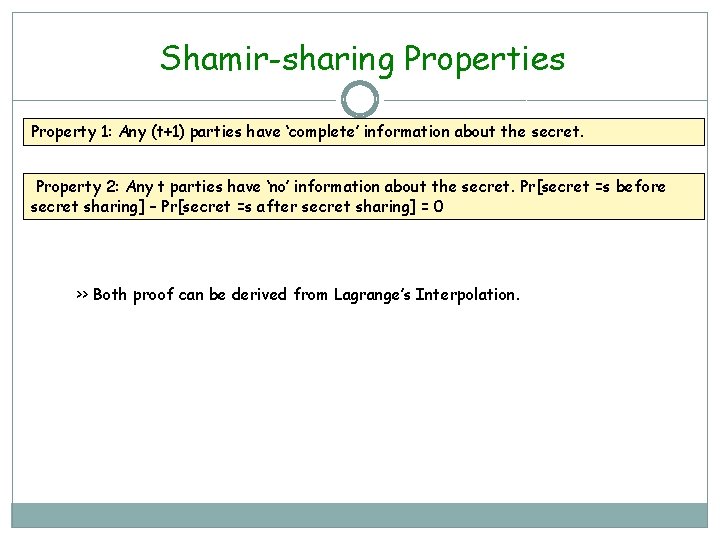 Shamir-sharing Properties

Property 1: Any (t+1) parties have 'complete' information about the secret.

Property 2: Any t parties have 'no' information about the secret. Pr[secret =s before secret sharing] – Pr[secret =s after secret sharing] = 0

>> Both proof can be derived from Lagrange's Interpolation.